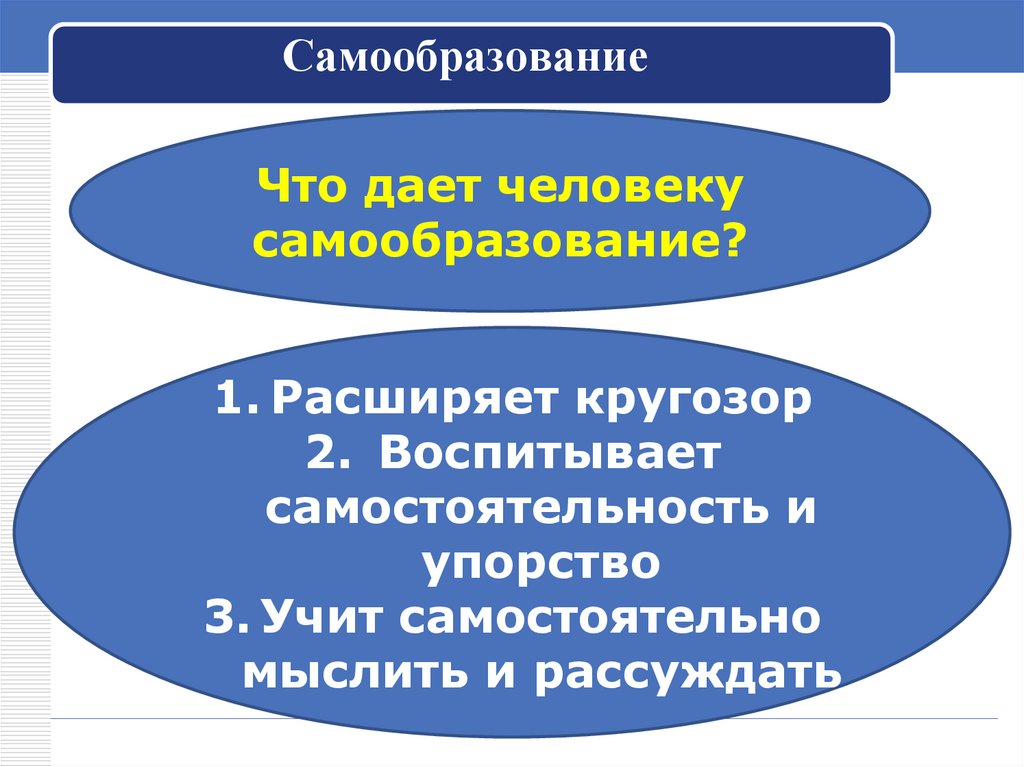 Самообразование

Что дает человеку самообразование?

1. Расширяет кругозор
2. Воспитывает самостоятельность и упорство
3. Учит самостоятельно мыслить и рассуждать